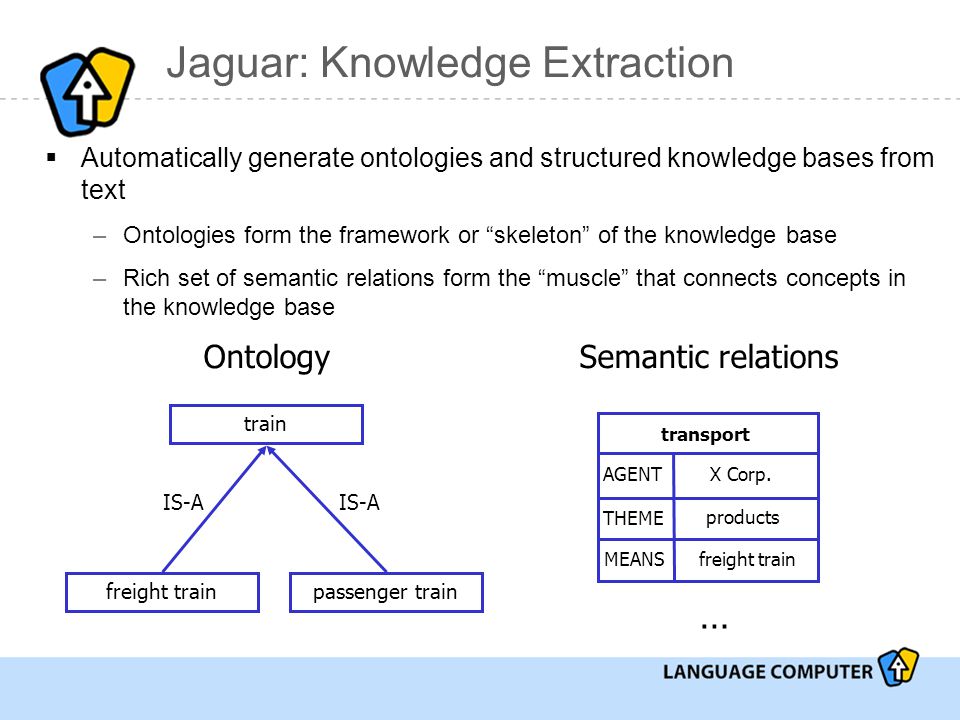 Jaguar: Knowledge Extraction

▪ Automatically generate ontologies and structured knowledge bases from text

– Ontologies form the framework or “skeleton” of the knowledge base

– Rich set of semantic relations form the “muscle” that connects concepts in the knowledge base

Ontology

train

IS-A

IS-A

freight train

passenger train

Semantic relations

| transport | |
|---|---|
| AGENT | X Corp. |
| THEME | products |
| MEANS | freight train |

...

LANGUAGE COMPUTER